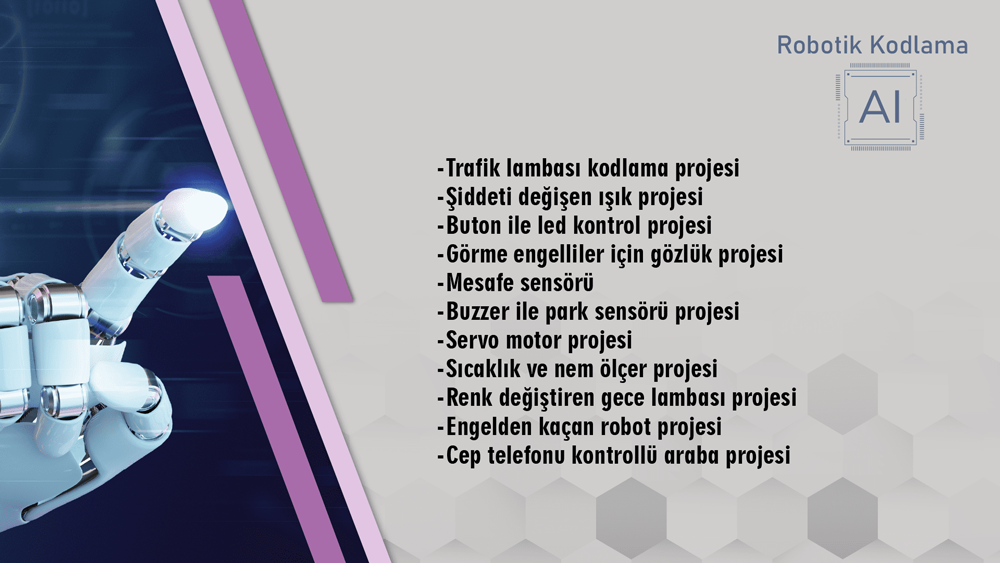 Robotik Kodlama

AI

-Trafik lambası kodlama projesi
-Şiddeti değişen ışık projesi
-Buton ile led kontrol projesi
-Görme engelliler için gözlük projesi
-Mesafe sensörü
-Buzzer ile park sensörü projesi
-Servo motor projesi
-Sıcaklık ve nem ölçer projesi
-Renk değiştiren gece lambası projesi
-Engelden kaçan robot projesi
-Cep telefonu kontrollü araba projesi